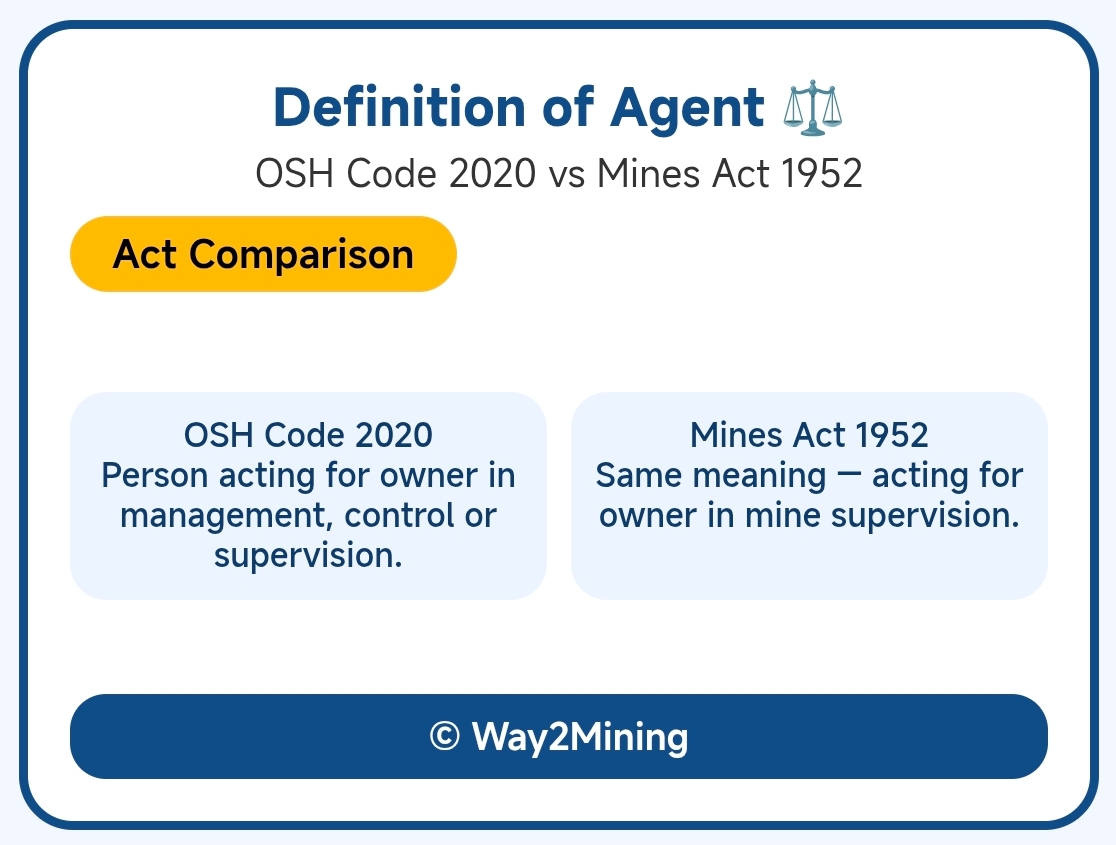 Definition of Agent ⚖️
OSH Code 2020 vs Mines Act 1952

Act Comparison

OSH Code 2020
Person acting for owner in management, control or supervision.

Mines Act 1952
Same meaning — acting for owner in mine supervision.

© Way2Mining